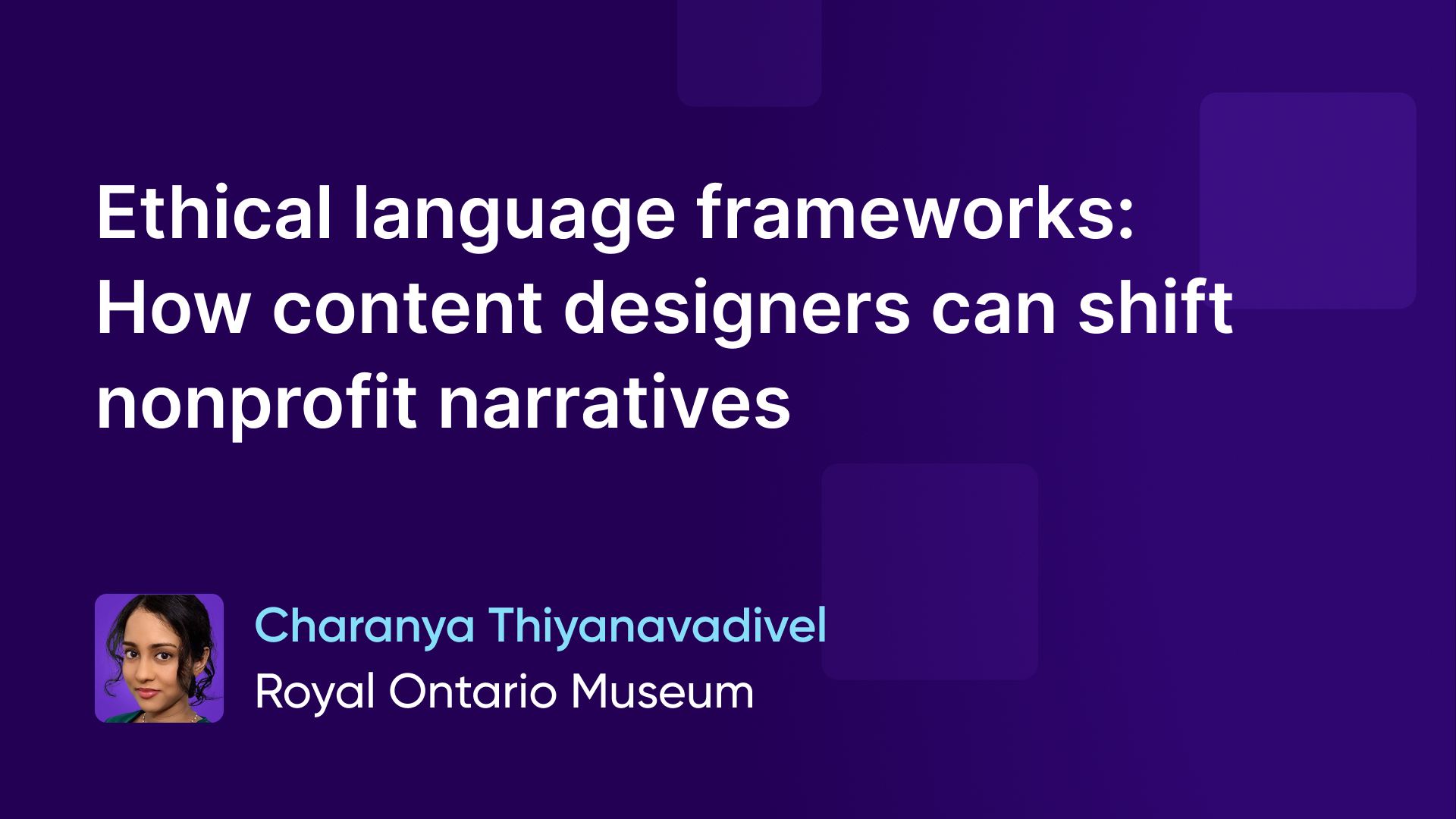 Ethical language frameworks: How content designers can shift nonprofit narratives

Charanya Thiyanavadivel
Royal Ontario Museum